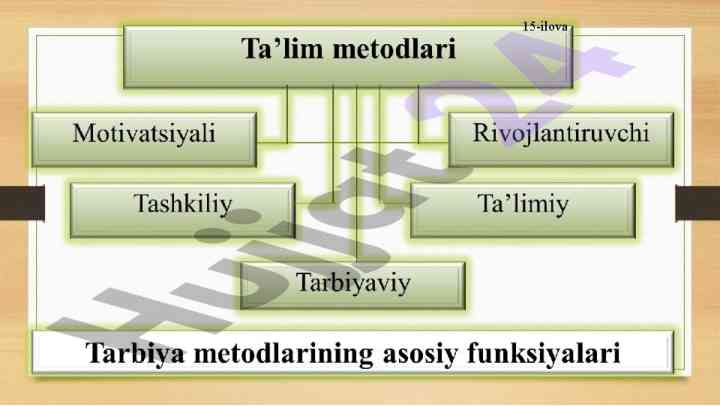 15-ilova

Ta’lim metodlari

Motivatsiyali

Rivojlantiruvchi

Tashkiliy

Ta’limiy

Tarbiyaviy

Tarbiya metodlarining asosiy funksiyalari

Hujjat24